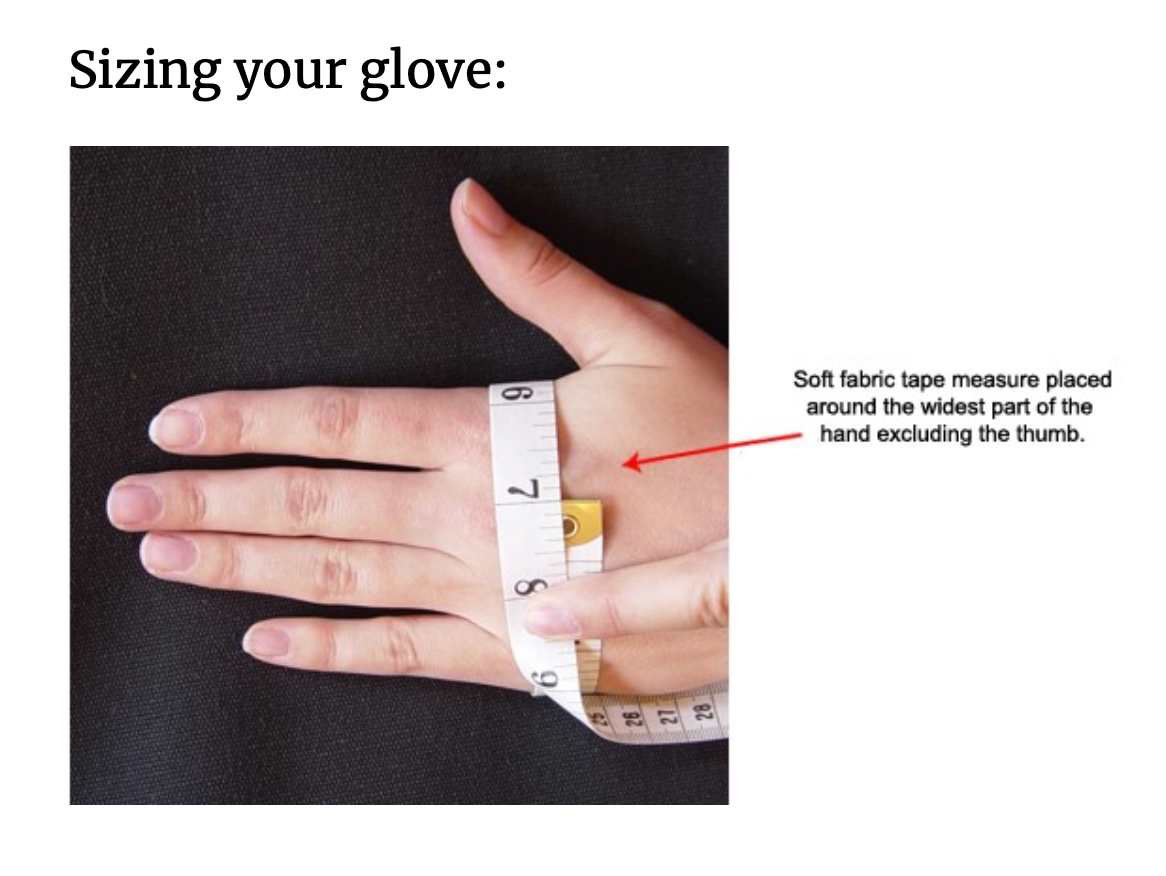 Sizing your glove:

6
7
8
9
25
26
27
28

Soft fabric tape measure placed around the widest part of the hand excluding the thumb.